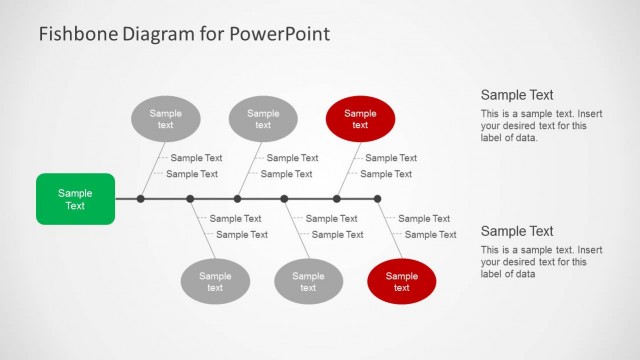 Fishbone Diagram for PowerPoint

Sample text

Sample text

Sample text

Sample Text
Sample Text

Sample Text
Sample Text

Sample Text
Sample Text

Sample Text

Sample Text
Sample Text

Sample Text
Sample Text

Sample Text
Sample Text

Sample text

Sample text

Sample text

Sample Text

This is a sample text. Insert your desired text for this label of data.

Sample Text

This is a sample text. Insert your desired text for this label of data